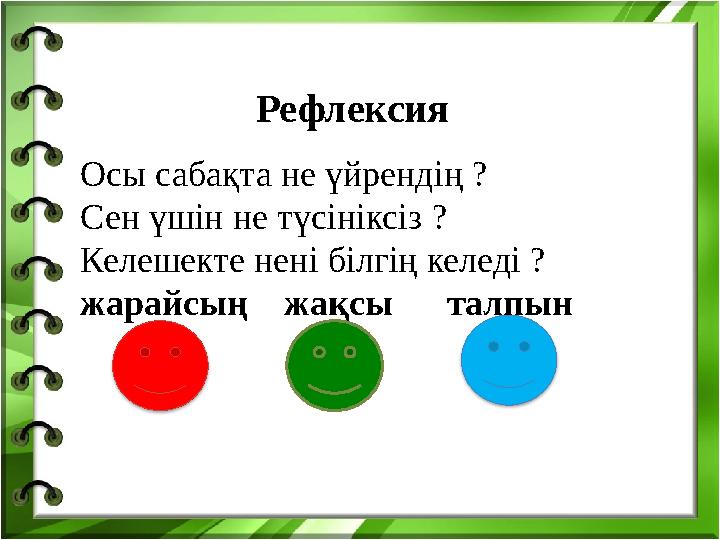 Рефлексия

Осы сабақта не үйрендің ?
Сен үшін не түсініксіз ?
Келешекте нені білгің келеді ?
жарайсың жақсы талпын